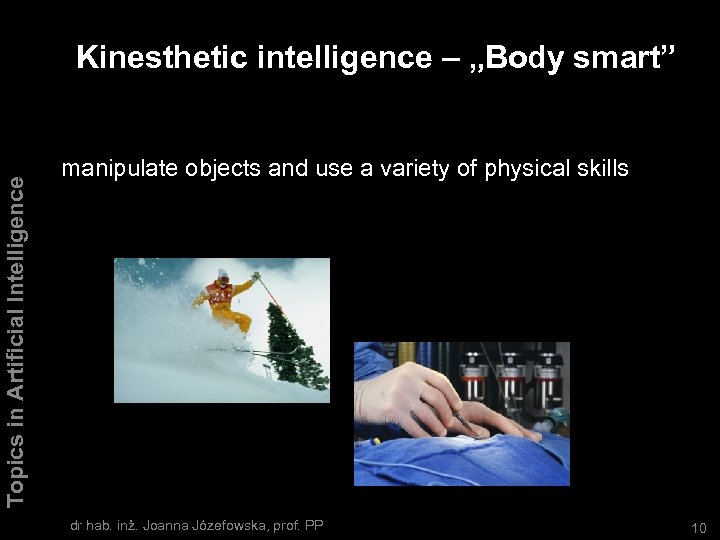 Kinesthetic intelligence – „Body smart”

manipulate objects and use a variety of physical skills

Topics in Artificial Intelligence

dr hab. inż. Joanna Józefowska, prof. PP

10